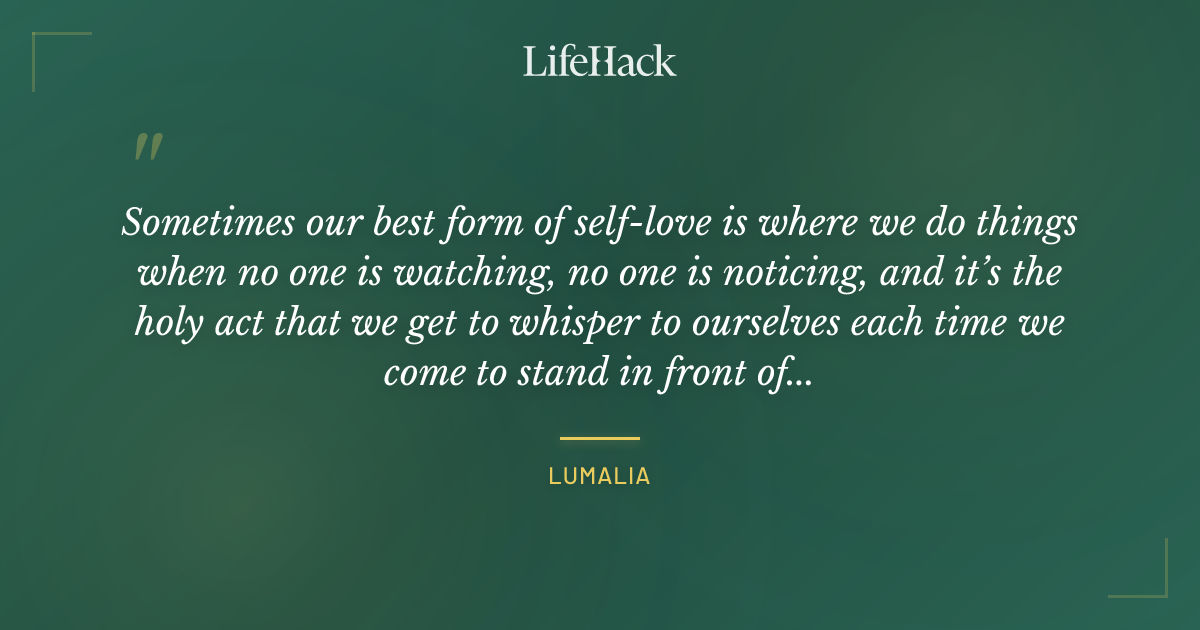 LifeHack

"

Sometimes our best form of self-love is where we do things when no one is watching, no one is noticing, and it's the holy act that we get to whisper to ourselves each time we come to stand in front of...

LUMALIA